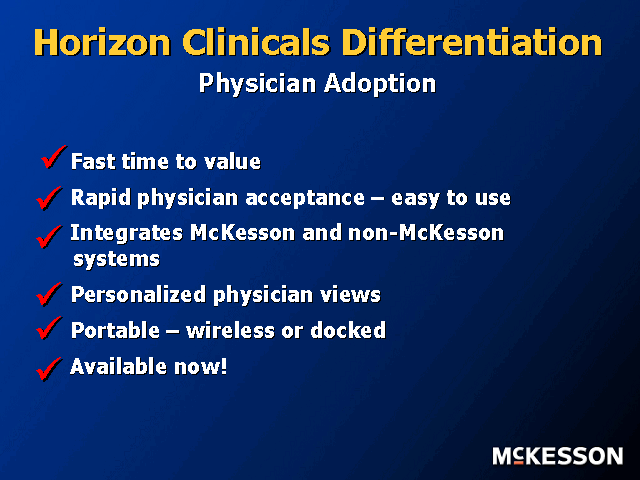 Horizon Clinicals Differentiation

Physician Adoption

✓ Fast time to value

✓ Rapid physician acceptance – easy to use

✓ Integrates McKesson and non-McKesson systems

✓ Personalized physician views

✓ Portable – wireless or docked

✓ Available now!

McKESSON